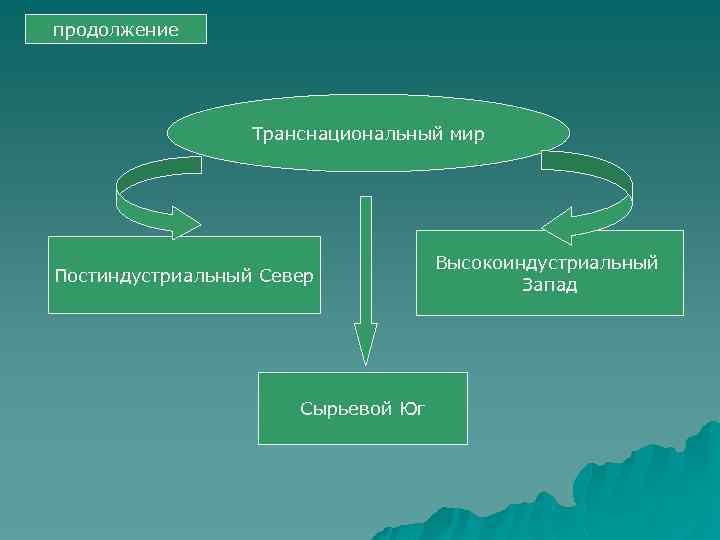 продолжение

Транснациональный мир

Постиндустриальный Север

Высокоиндустриальный Запад

Сырьевой Юг